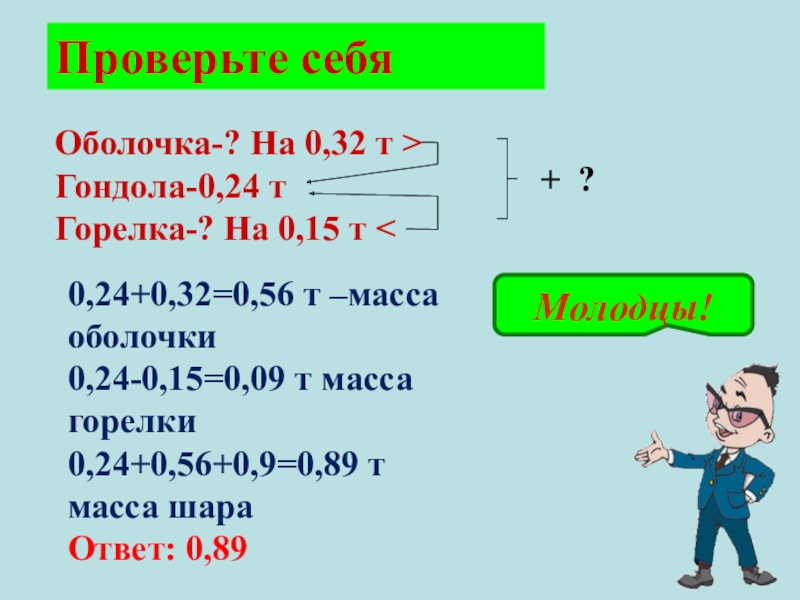 Проверьте себя

Оболочка-? На 0,32 т >
Гондола-0,24 т
Горелка-? На 0,15 т <

+ ?

0,24+0,32=0,56 т –масса оболочки
0,24-0,15=0,09 т масса горелки
0,24+0,56+0,9=0,89 т масса шара
Ответ: 0,89

Молодцы!